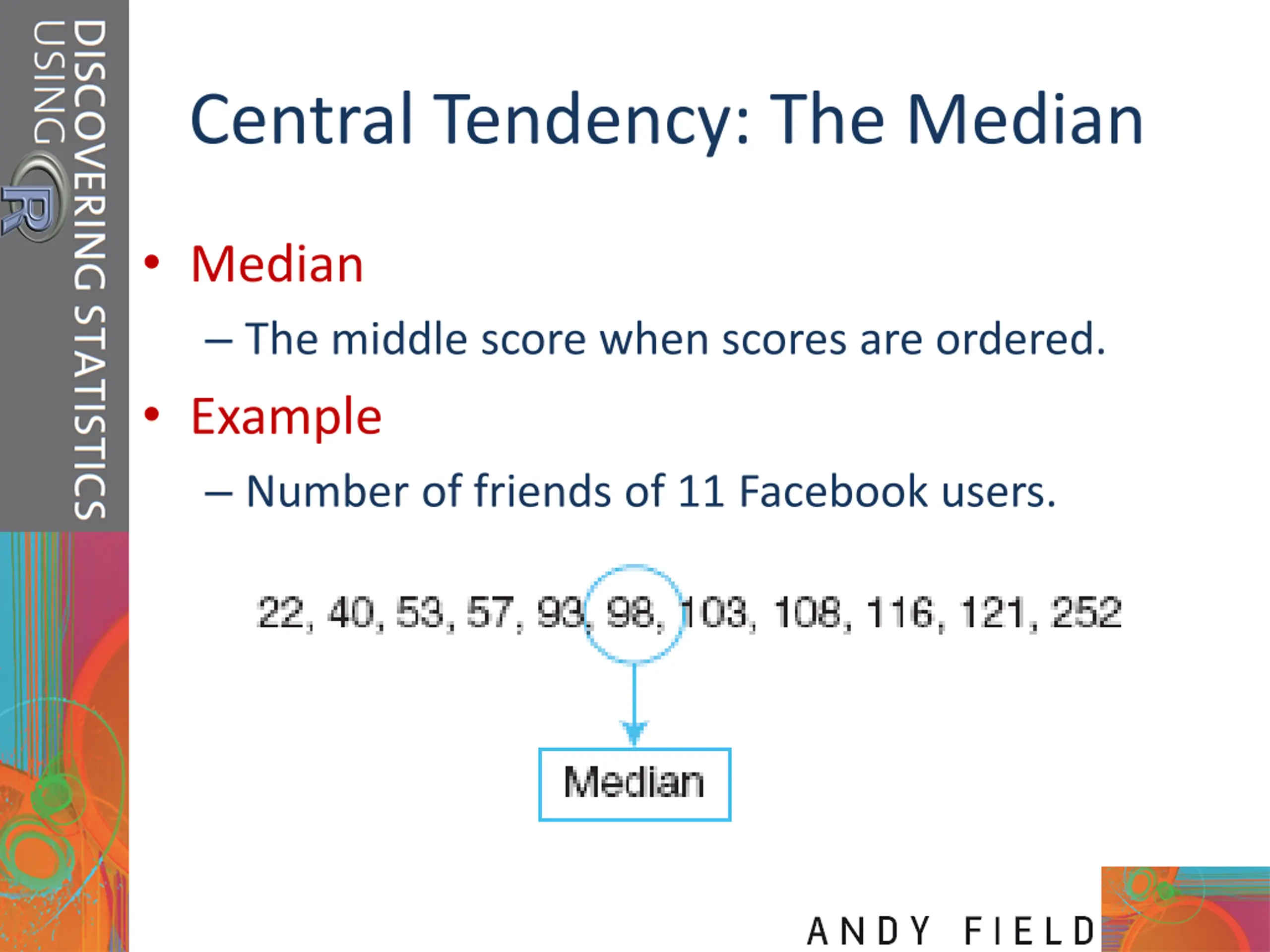 DISCOVERING STATISTICS USING R

Central Tendency: The Median

• Median
– The middle score when scores are ordered.
• Example
– Number of friends of 11 Facebook users.

22, 40, 53, 57, 93, 98, 103, 108, 116, 121, 252

Median

ANDY FIELD